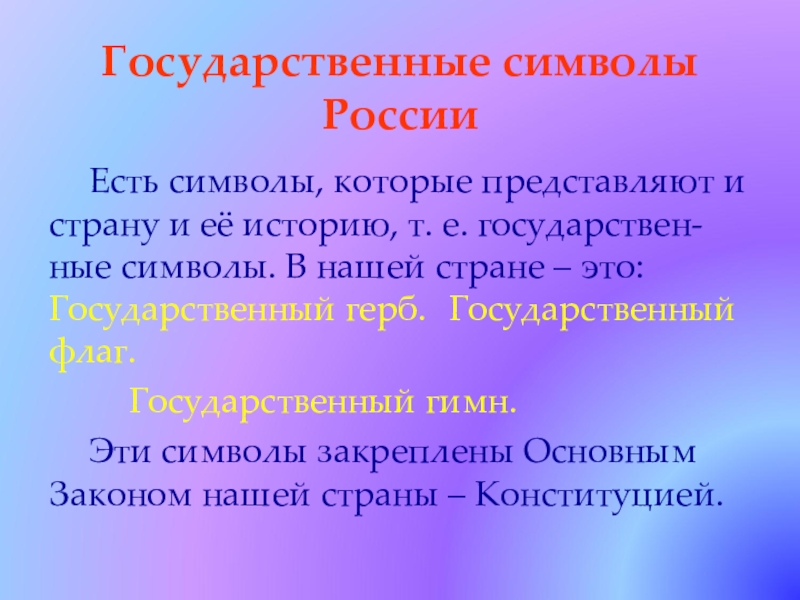 Государственные символы России

Есть символы, которые представляют и страну и её историю, т. е. государственные символы. В нашей стране – это: Государственный герб. Государственный флаг.

Государственный гимн.

Эти символы закреплены Основным Законом нашей страны – Конституцией.